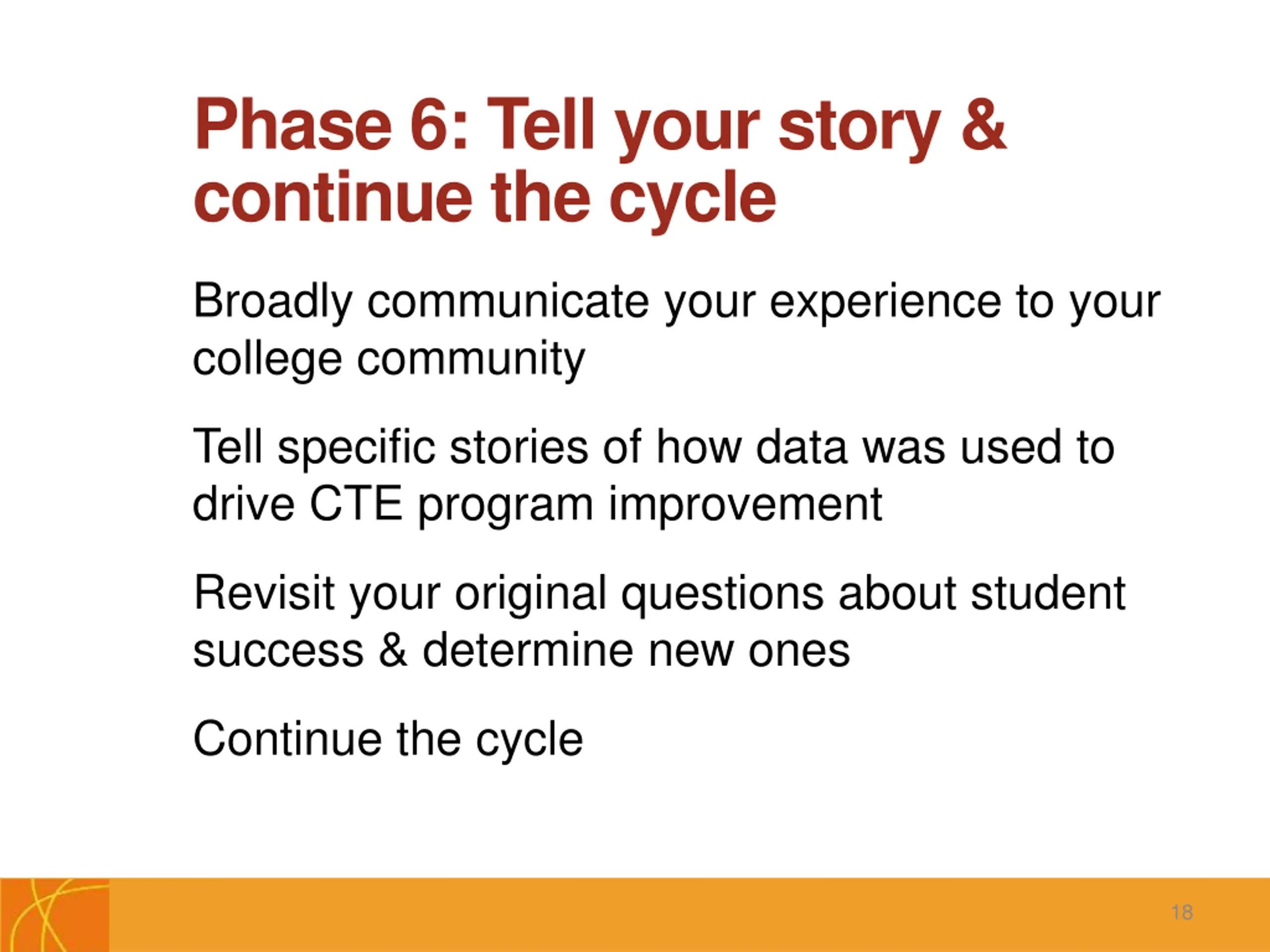 Phase 6: Tell your story & continue the cycle

Broadly communicate your experience to your college community

Tell specific stories of how data was used to drive CTE program improvement

Revisit your original questions about student success & determine new ones

Continue the cycle

18